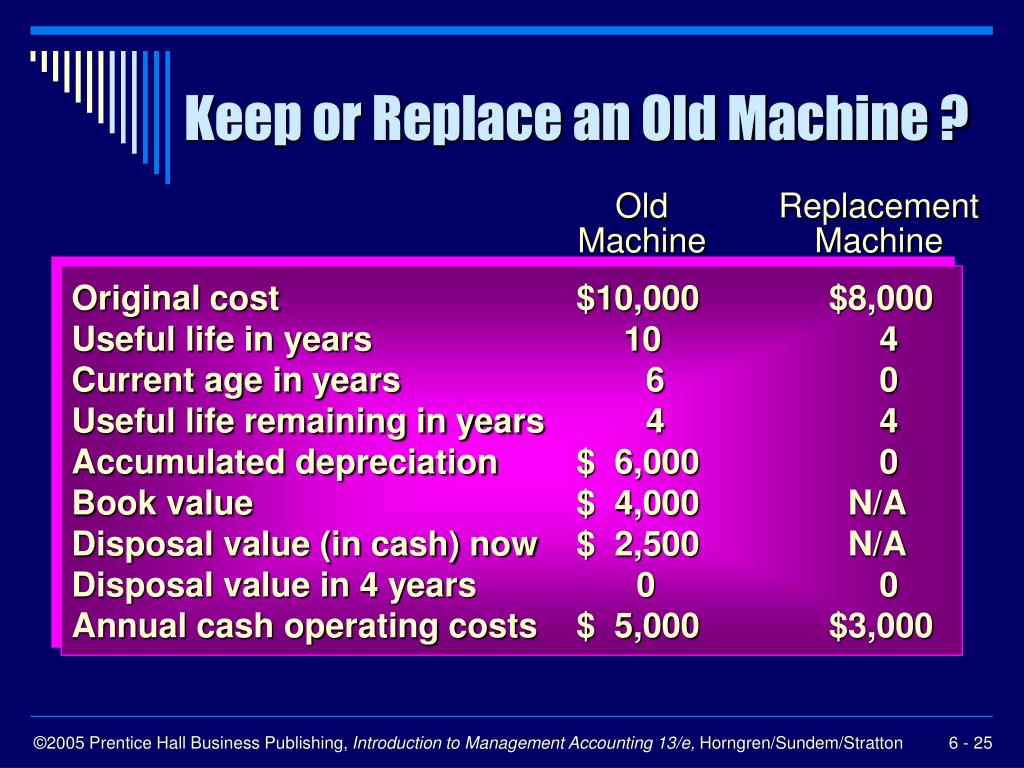 Keep or Replace an Old Machine ?

| | Old Machine | Replacement Machine |
|---|---|---|
| Original cost | \$10,000 | \$8,000 |
| Useful life in years | 10 | 4 |
| Current age in years | 6 | 0 |
| Useful life remaining in years | 4 | 4 |
| Accumulated depreciation | \$ 6,000 | 0 |
| Book value | \$ 4,000 | N/A |
| Disposal value (in cash) now | \$ 2,500 | N/A |
| Disposal value in 4 years | 0 | 0 |
| Annual cash operating costs | \$ 5,000 | \$3,000 |

©2005 Prentice Hall Business Publishing, Introduction to Management Accounting 13/e, Horngren/Sundem/Stratton 6 - 25